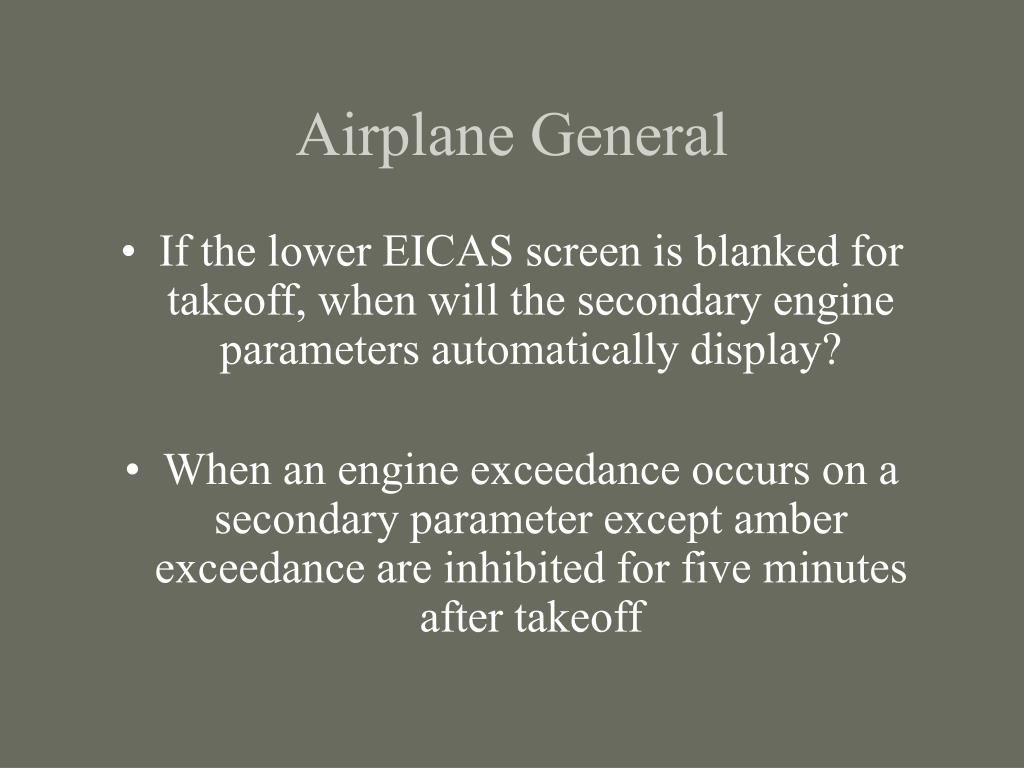 Airplane General

• If the lower EICAS screen is blanked for takeoff, when will the secondary engine parameters automatically display?

• When an engine exceedance occurs on a secondary parameter except amber exceedance are inhibited for five minutes after takeoff